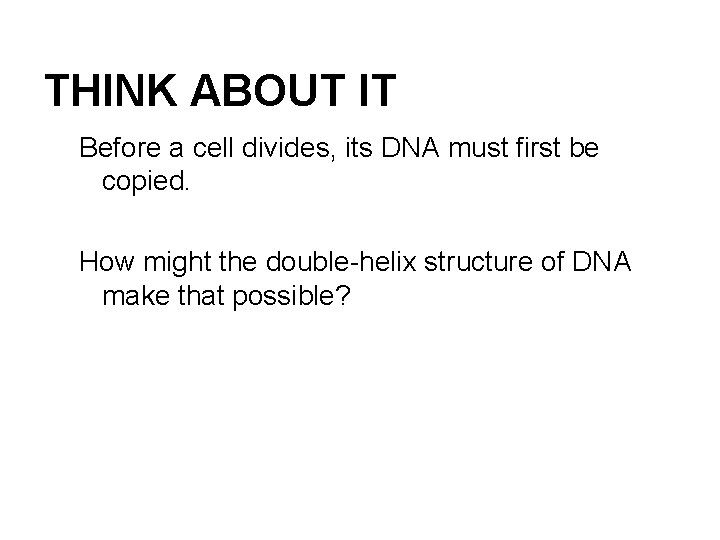 THINK ABOUT IT

Before a cell divides, its DNA must first be copied.

How might the double-helix structure of DNA make that possible?